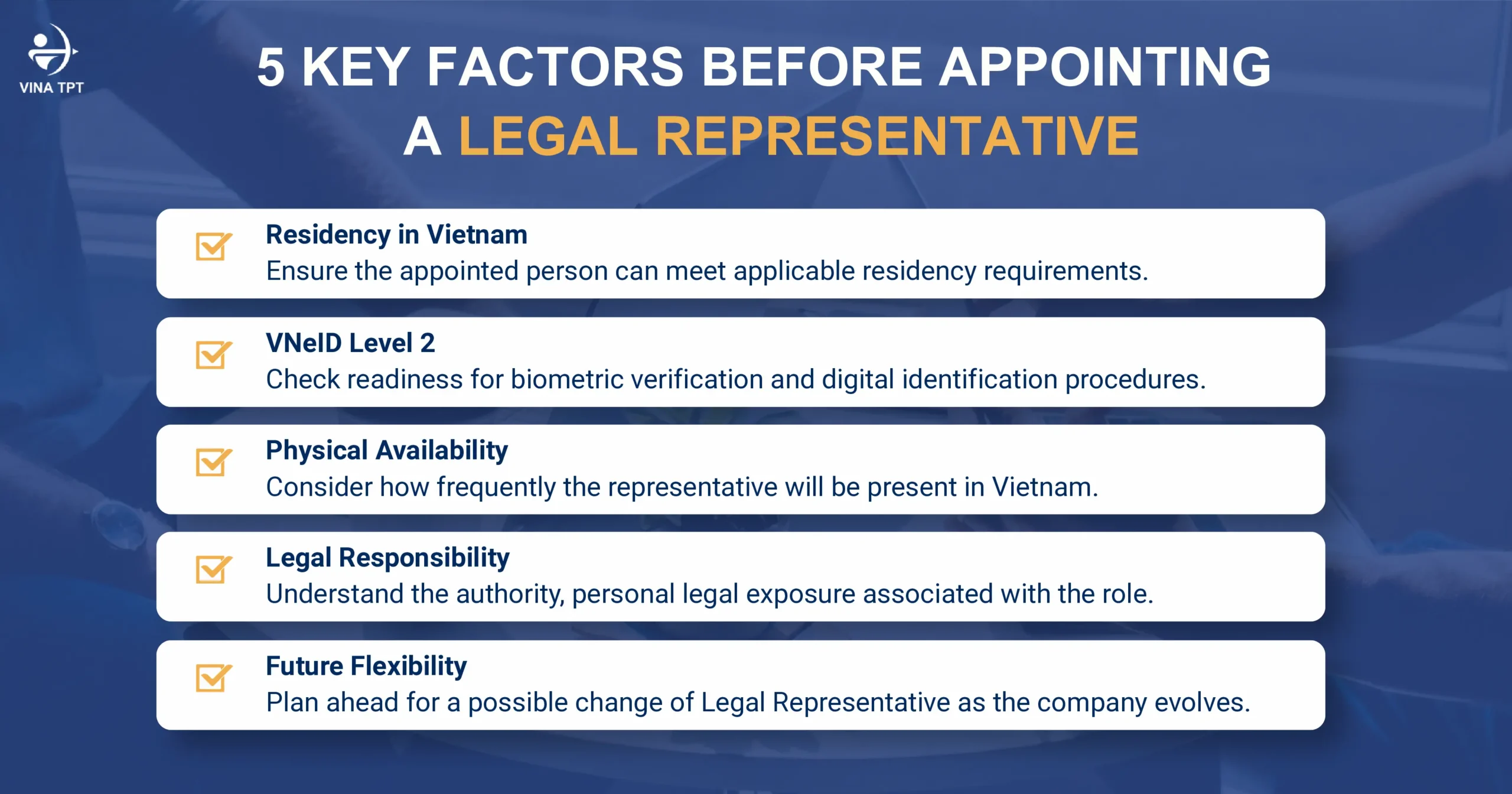 VINA TPT

5 KEY FACTORS BEFORE APPOINTING A LEGAL REPRESENTATIVE

Residency in Vietnam
Ensure the appointed person can meet applicable residency requirements.

VNeID Level 2
Check readiness for biometric verification and digital identification procedures.

Physical Availability
Consider how frequently the representative will be present in Vietnam.

Legal Responsibility
Understand the authority, personal legal exposure associated with the role.

Future Flexibility
Plan ahead for a possible change of Legal Representative as the company evolves.